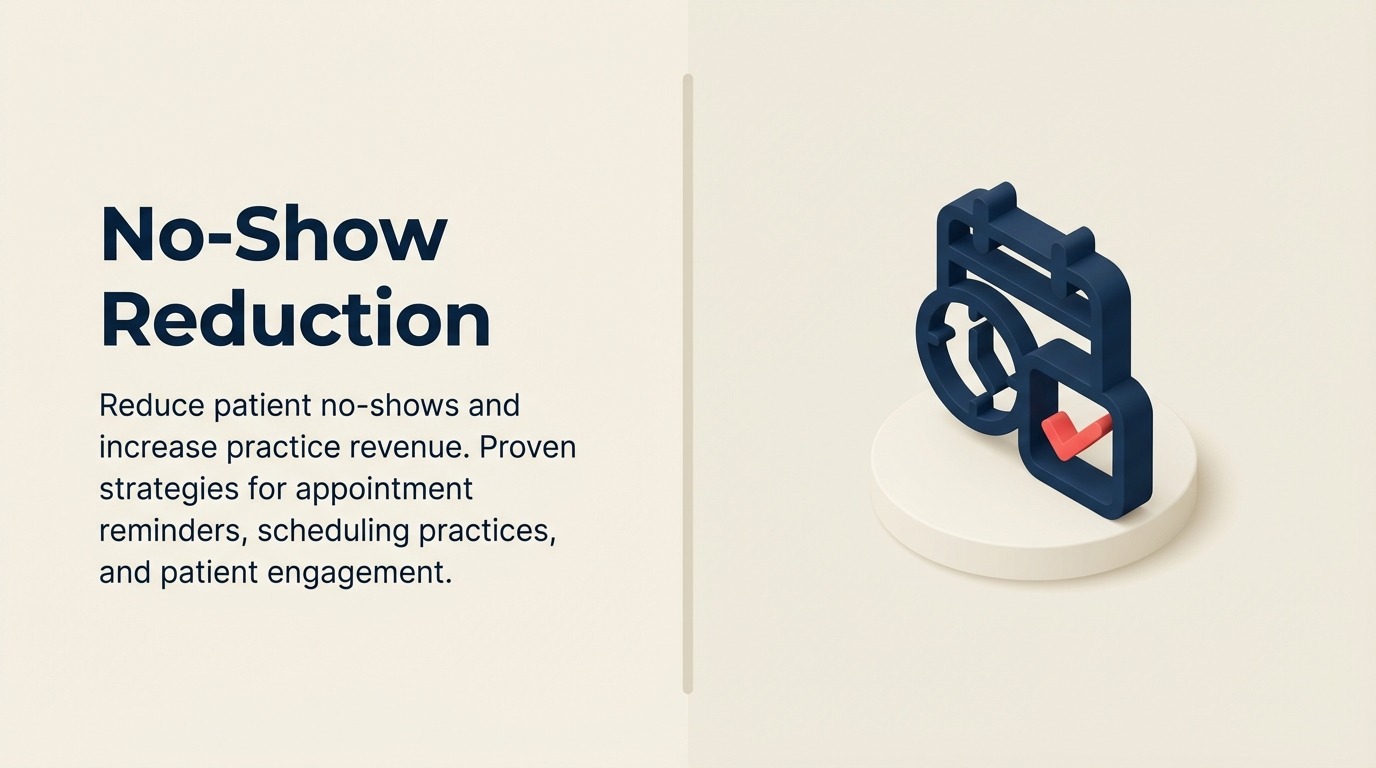 No-Show Reduction

Reduce patient no-shows and increase practice revenue. Proven strategies for appointment reminders, scheduling practices, and patient engagement.